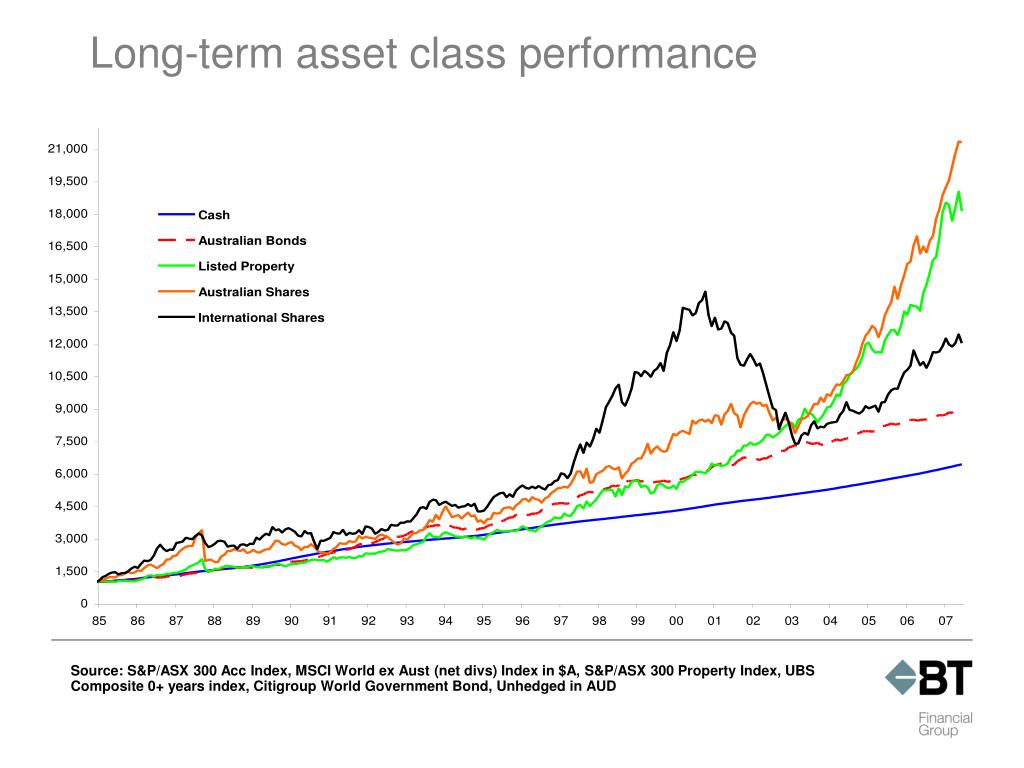 Long-term asset class performance

21,000
19,500
18,000
16,500
15,000
13,500
12,000
10,500
9,000
7,500
6,000
4,500
3,000
1,500
0

Cash
Australian Bonds
Listed Property
Australian Shares
International Shares

85 86 87 88 89 90 91 92 93 94 95 96 97 98 99 00 01 02 03 04 05 06 07

Source: S&P/ASX 300 Acc Index, MSCI World ex Aust (net divs) Index in $A, S&P/ASX 300 Property Index, UBS Composite 0+ years index, Citigroup World Government Bond, Unhedged in AUD

BT
Financial Group